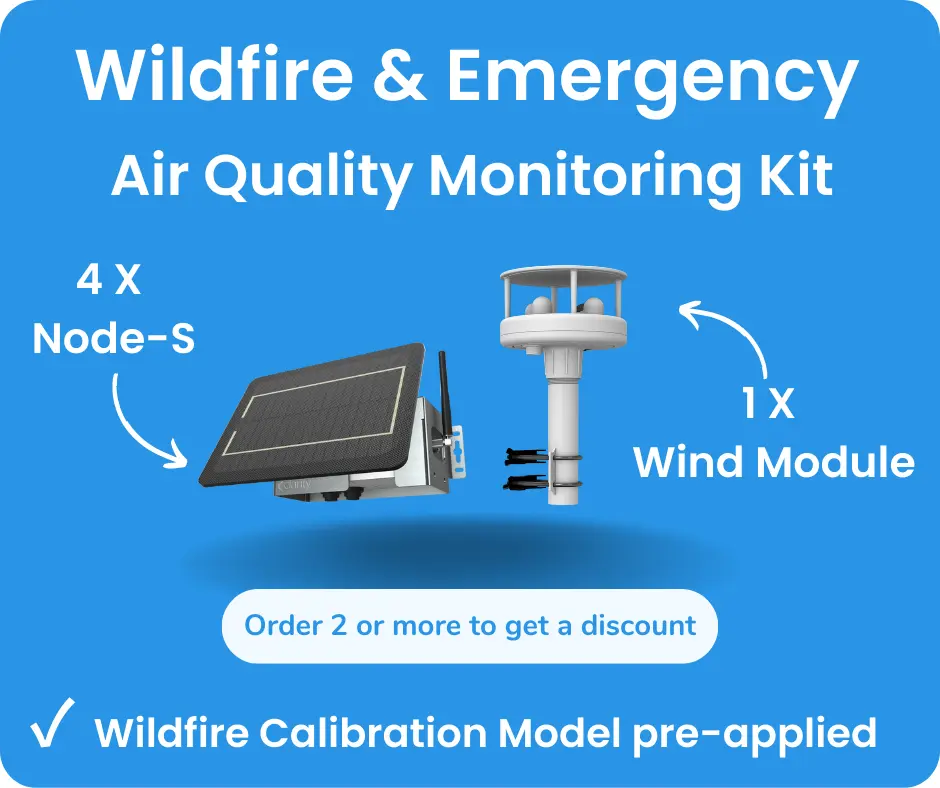 Wildfire & Emergency
Air Quality Monitoring Kit

4 X
Node-S

1 X
Wind Module

Order 2 or more to get a discount

✓ Wildfire Calibration Model pre-applied